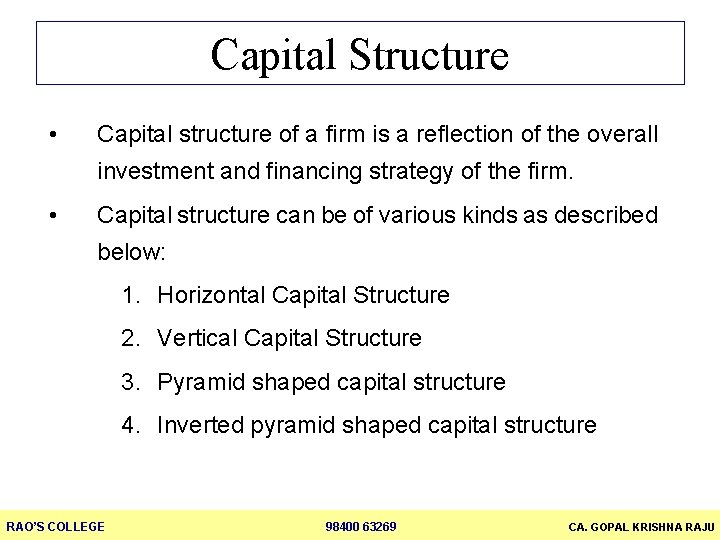 Capital Structure

• Capital structure of a firm is a reflection of the overall investment and financing strategy of the firm.

• Capital structure can be of various kinds as described below:

1. Horizontal Capital Structure
2. Vertical Capital Structure
3. Pyramid shaped capital structure
4. Inverted pyramid shaped capital structure

RAO'S COLLEGE 98400 63269 CA. GOPAL KRISHNA RAJU